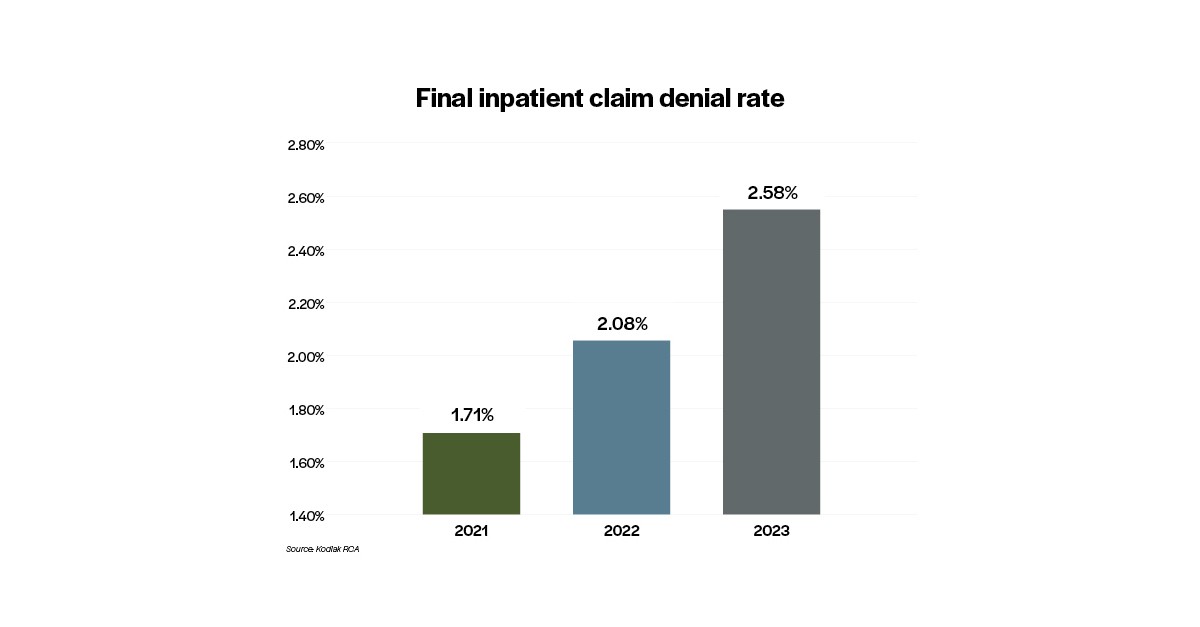 Final inpatient claim denial rate

2.80%
2.60%
2.40%
2.20%
2.00%
1.80%
1.60%
1.40%

1.71%
2.08%
2.58%

2021
2022
2023

Source: Kodiak RCA